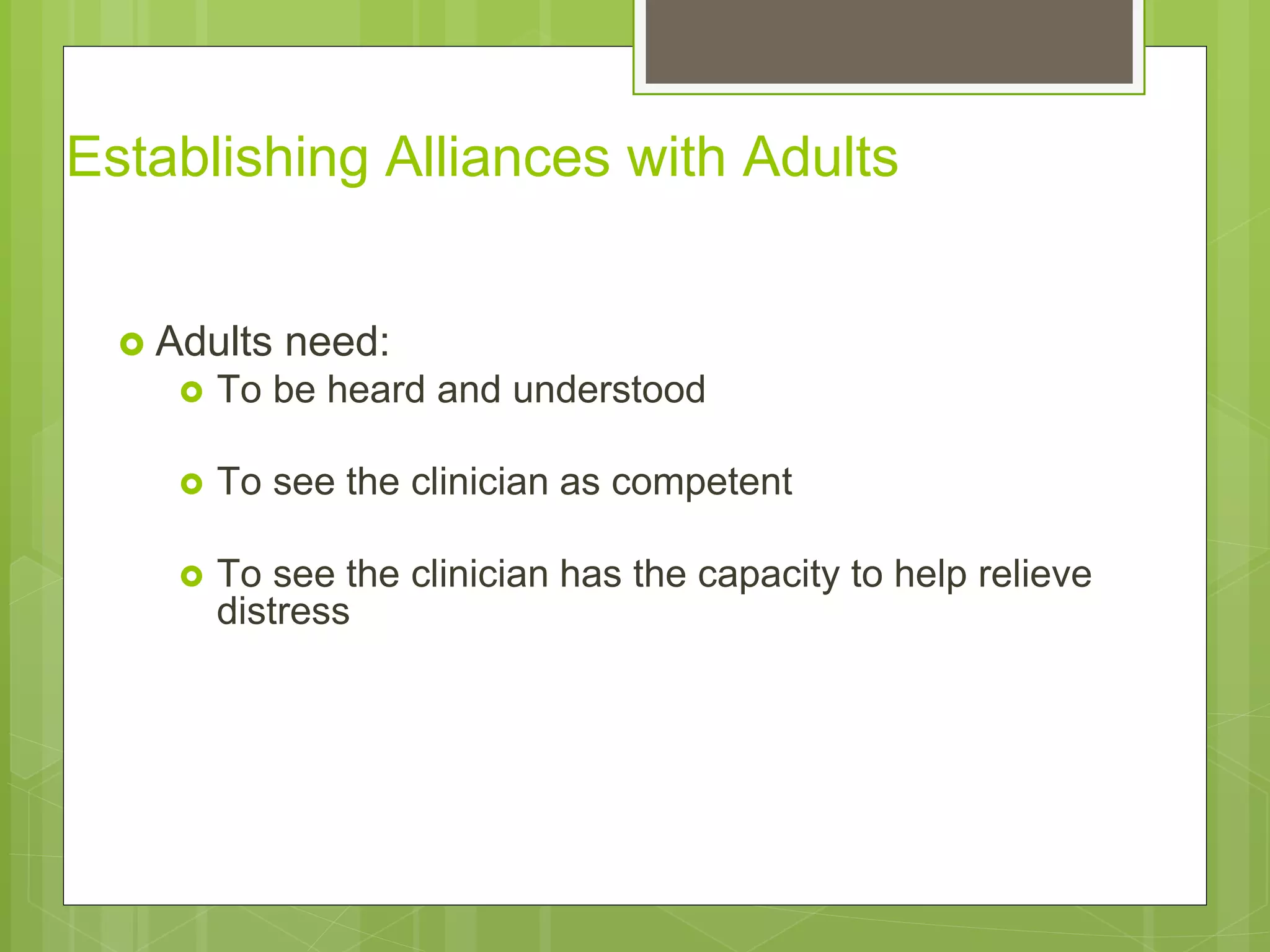 Establishing Alliances with Adults

Adults need:

To be heard and understood

To see the clinician as competent

To see the clinician has the capacity to help relieve distress